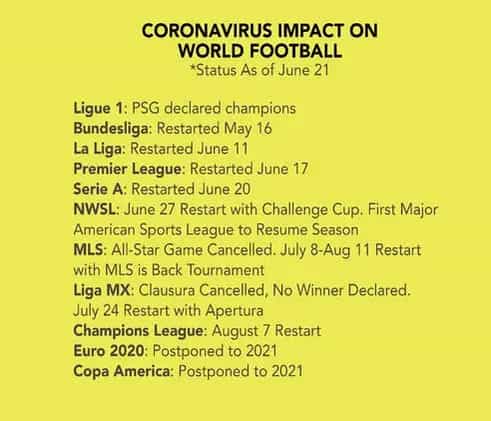 CORONAVIRUS IMPACT ON WORLD FOOTBALL
*Status As of June 21

Ligue 1: PSG declared champions
Bundesliga: Restarted May 16
La Liga: Restarted June 11
Premier League: Restarted June 17
Serie A: Restarted June 20
NWSL: June 27 Restart with Challenge Cup. First Major American Sports League to Resume Season
MLS: All-Star Game Cancelled. July 8-Aug 11 Restart with MLS is Back Tournament
Liga MX: Clausura Cancelled, No Winner Declared. July 24 Restart with Apertura
Champions League: August 7 Restart
Euro 2020: Postponed to 2021
Copa America: Postponed to 2021